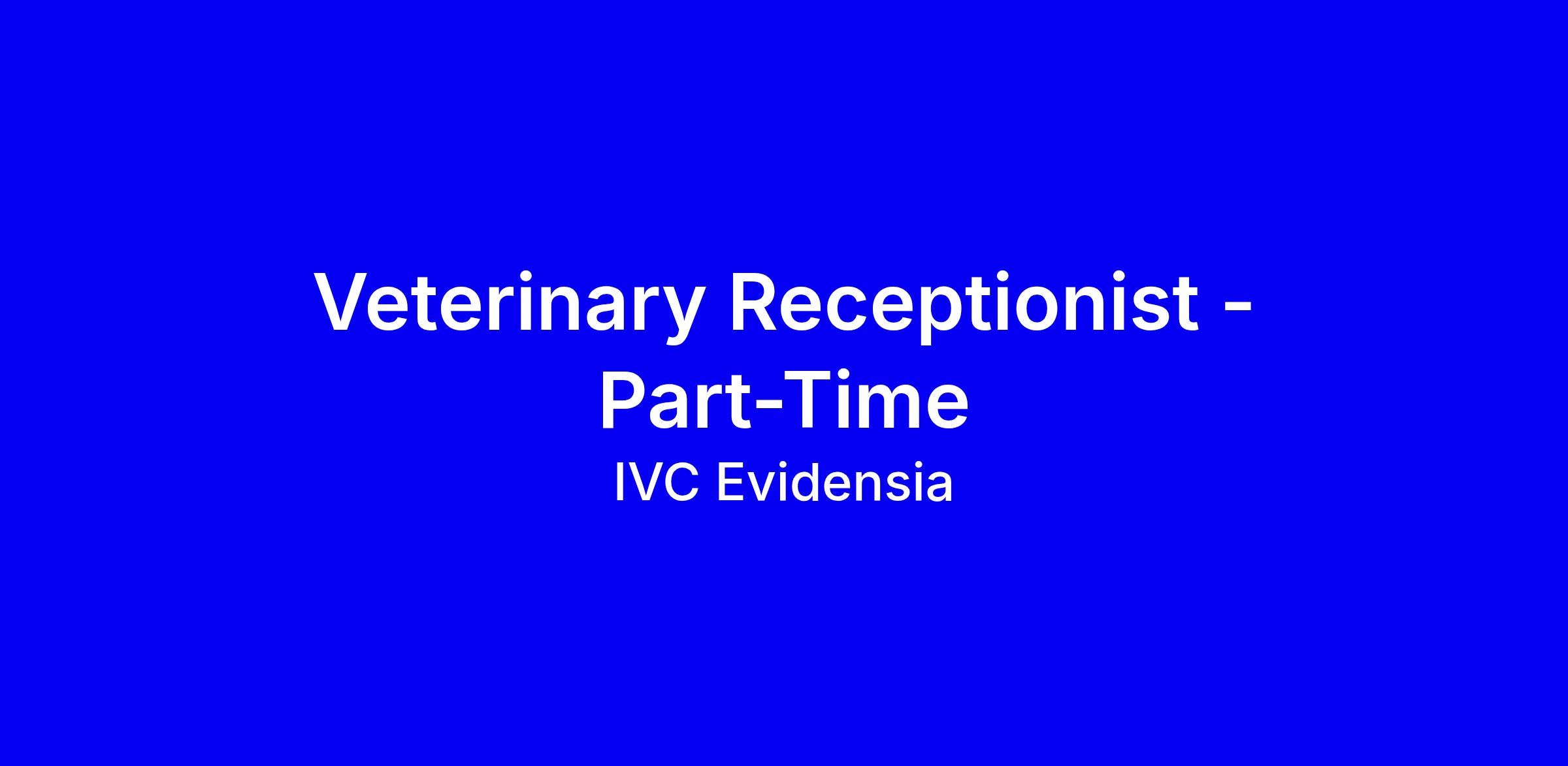 Veterinary Receptionist - Part-Time

IVC Evidensia